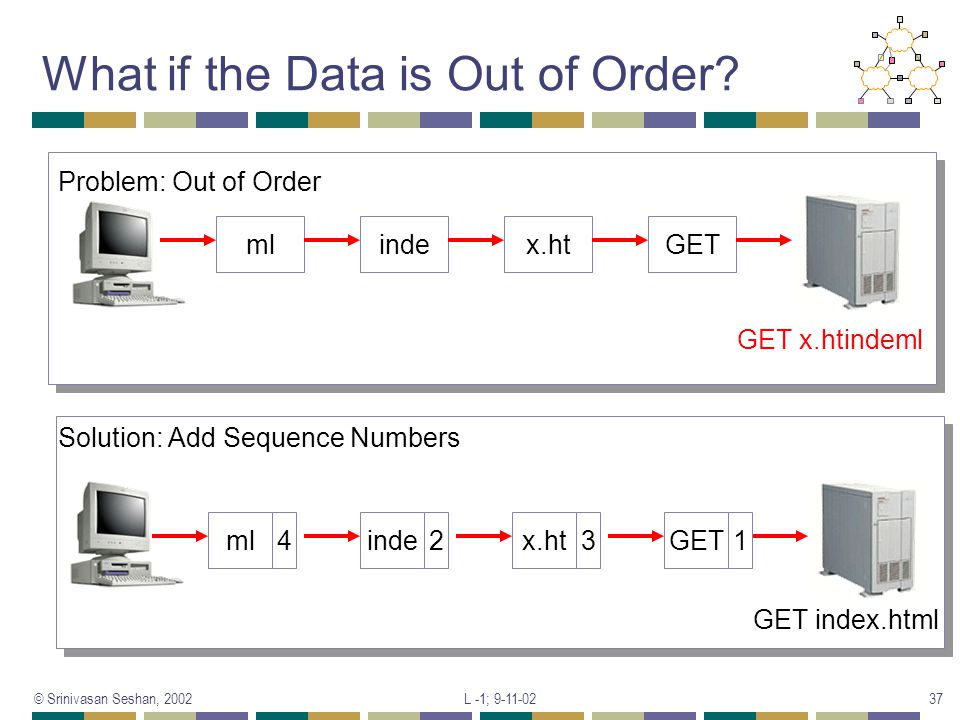 What if the Data is Out of Order?

Problem: Out of Order

ml

inde

x.ht

GET

GET x.htindeml

Solution: Add Sequence Numbers

ml 4

inde 2

x.ht 3

GET 1

GET index.html

© Srinivasan Seshan, 2002

L -1; 9-11-02

37